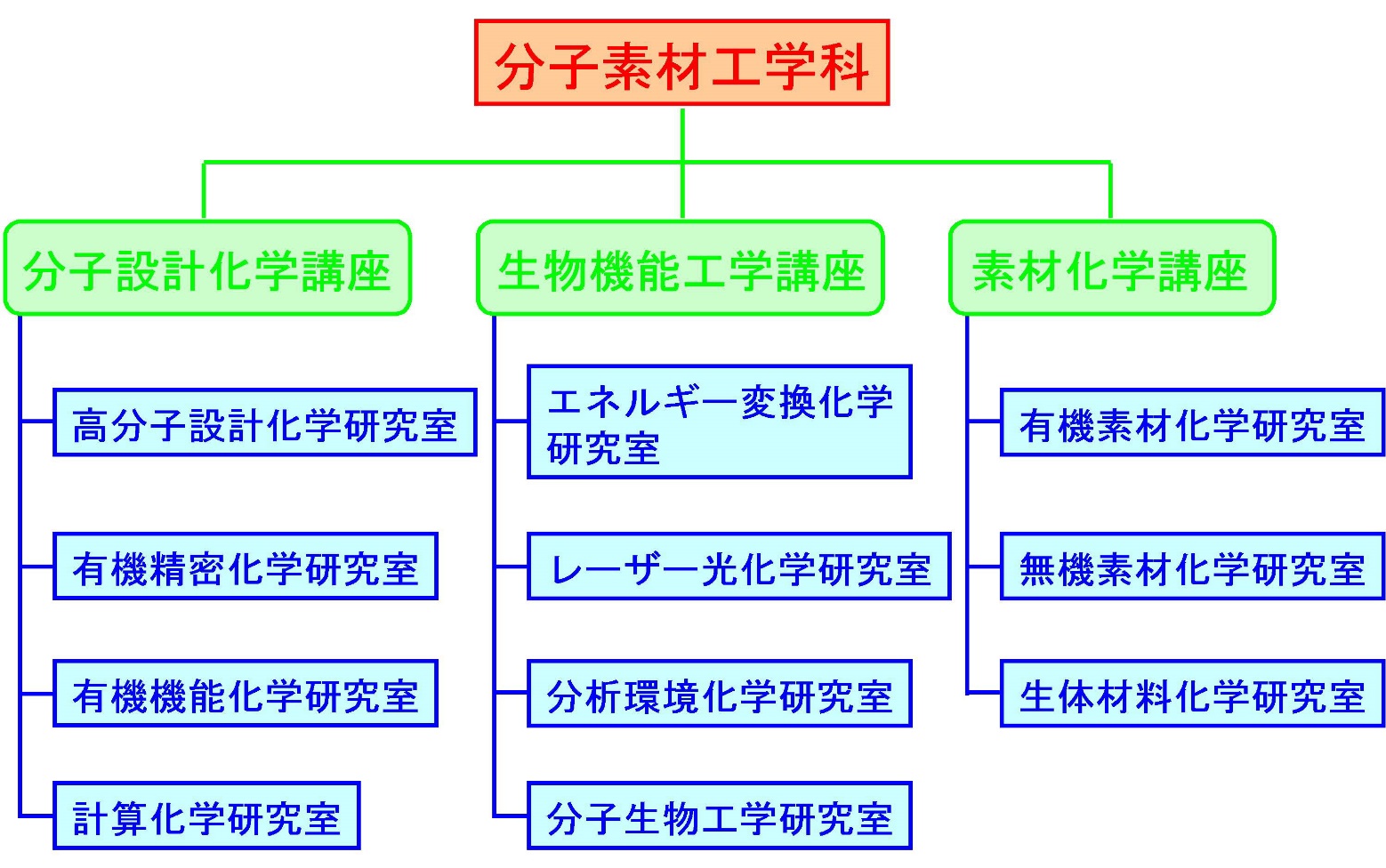 分子素材工学科

分子設計化学講座

高分子設計化学研究室

有機精密化学研究室

有機機能化学研究室

計算化学研究室

生物機能工学講座

エネルギー変換化学研究室

レーザー光化学研究室

分析環境化学研究室

分子生物工学研究室

素材化学講座

有機素材化学研究室

無機素材化学研究室

生体材料化学研究室